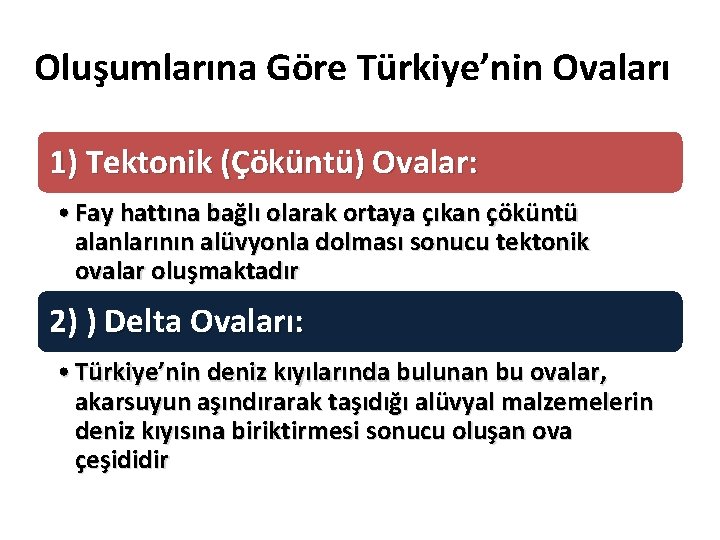 Oluşumlarına Göre Türkiye'nin Ovaları

1) Tektonik (Çöküntü) Ovalar:

• Fay hattına bağlı olarak ortaya çıkan çöküntü alanlarının alüvyonla dolması sonucu tektonik ovalar oluşmaktadır

2) ) Delta Ovaları:

• Türkiye'nin deniz kıyılarında bulunan bu ovalar, akarsuyun aşındırarak taşıdığı alüvyal malzemelerin deniz kıyısına biriktirmesi sonucu oluşan ova çeşididir